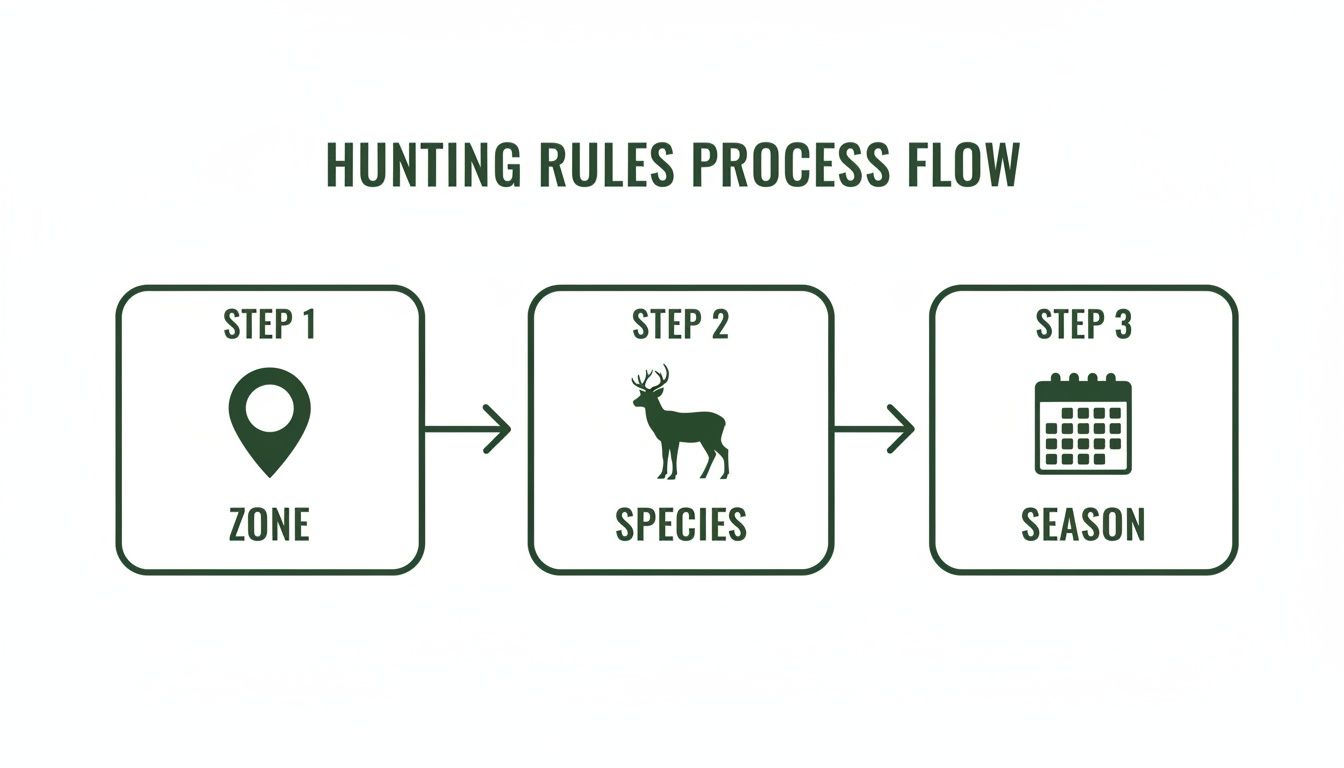 HUNTING RULES PROCESS FLOW

STEP 1
ZONE

STEP 2
SPECIES

STEP 3
SEASON